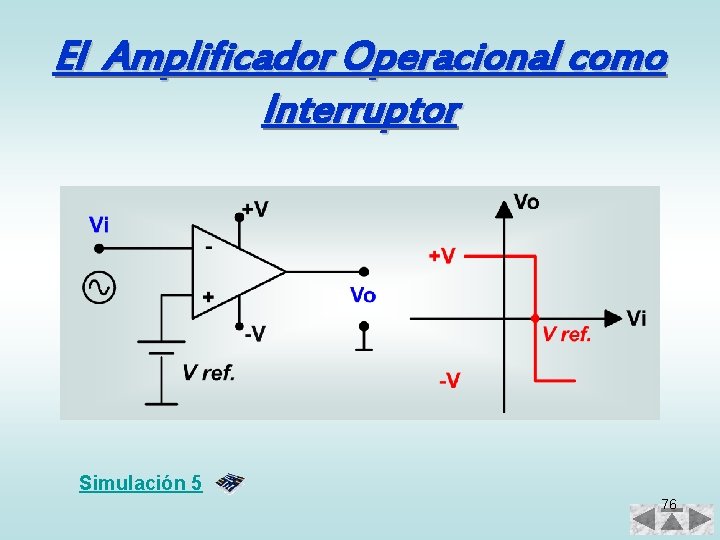 El Amplificador Operacional como Interruptor

Vi
+V
-
+
-V
Vo
V ref.

Vo
+V
Vi
V ref.
-V

Simulación 5

76